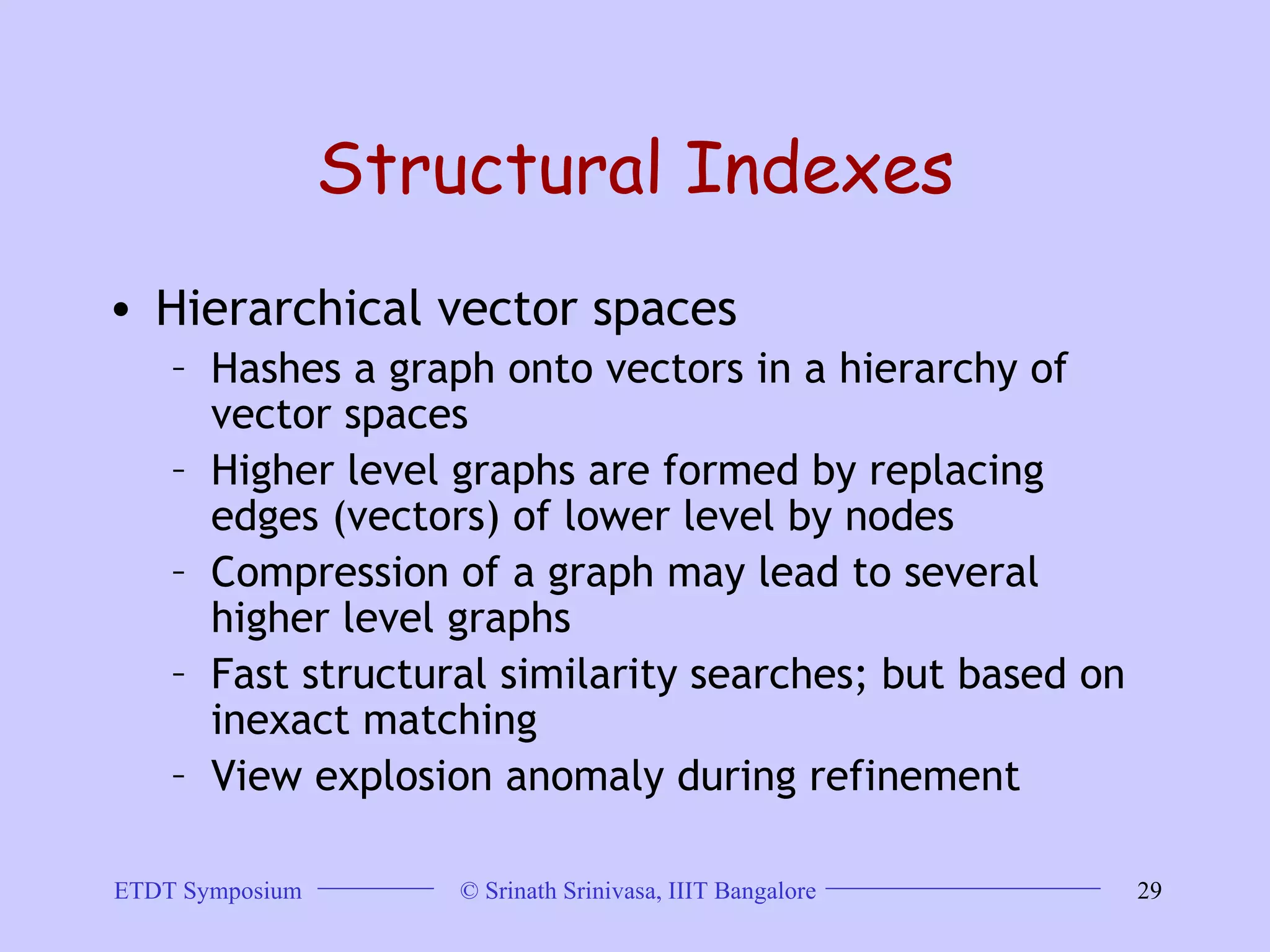 Structural Indexes

• Hierarchical vector spaces
– Hashes a graph onto vectors in a hierarchy of vector spaces
– Higher level graphs are formed by replacing edges (vectors) of lower level by nodes
– Compression of a graph may lead to several higher level graphs
– Fast structural similarity searches; but based on inexact matching
– View explosion anomaly during refinement

ETDT Symposium © Srinath Srinivasa, IIIT Bangalore 29